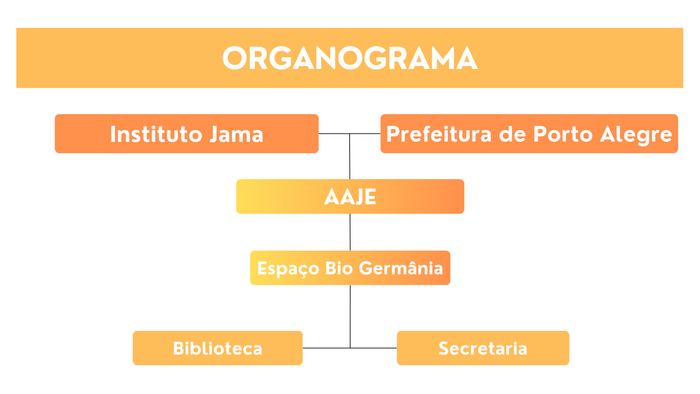 ORGANOGRAMA

Instituto Jama

Prefeitura de Porto Alegre

AAJE

Espaço Bio Germânia

Biblioteca

Secretaria